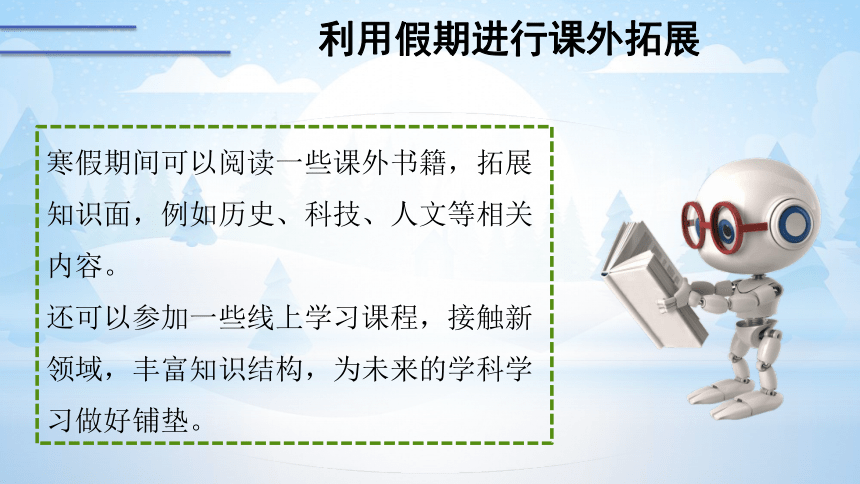 利用假期进行课外拓展

寒假期间可以阅读一些课外书籍，拓展知识面，例如历史、科技、人文等相关内容。

还可以参加一些线上学习课程，接触新领域，丰富知识结构，为未来的学科学习做好铺垫。